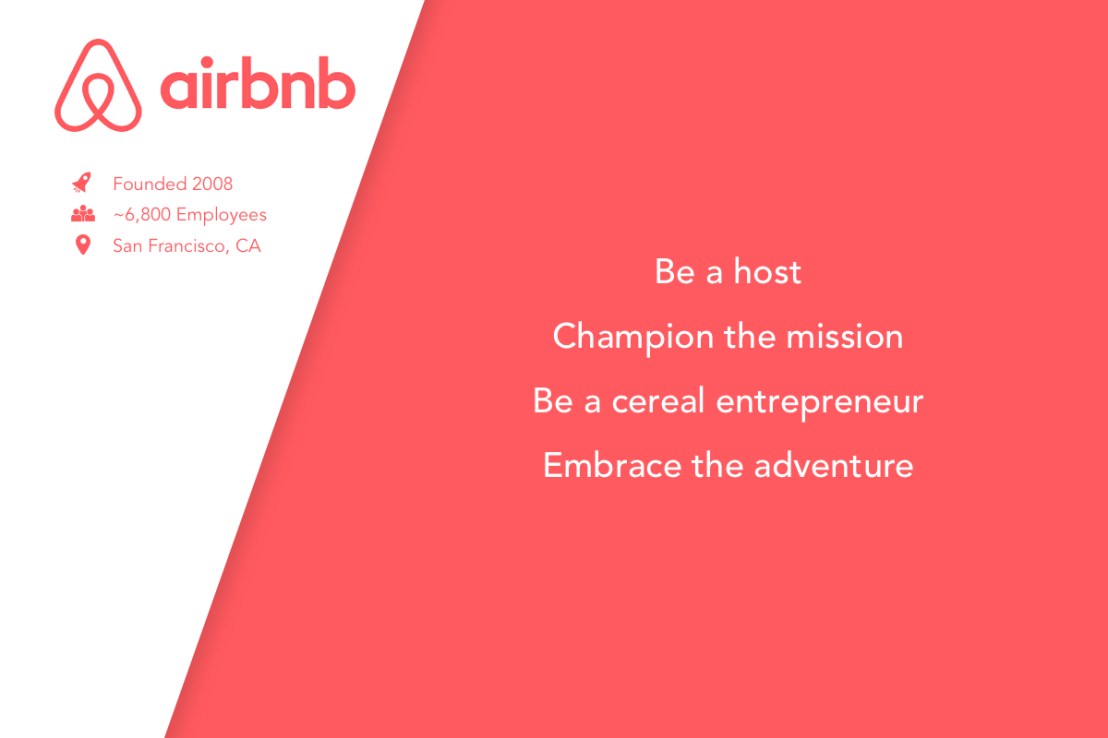 airbnb

Founded 2008
~6,800 Employees
San Francisco, CA

Be a host
Champion the mission
Be a cereal entrepreneur
Embrace the adventure